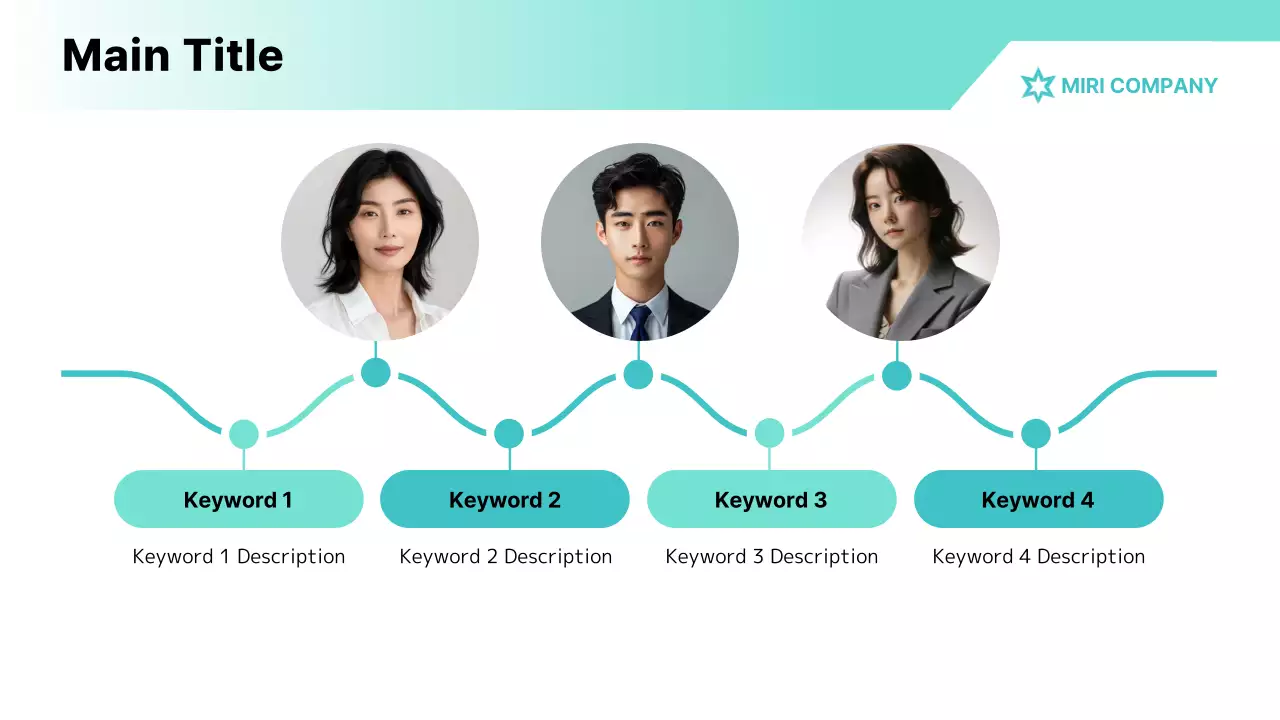 Main Title

MIRI COMPANY

Keyword 1

Keyword 1 Description

Keyword 2

Keyword 2 Description

Keyword 3

Keyword 3 Description

Keyword 4

Keyword 4 Description